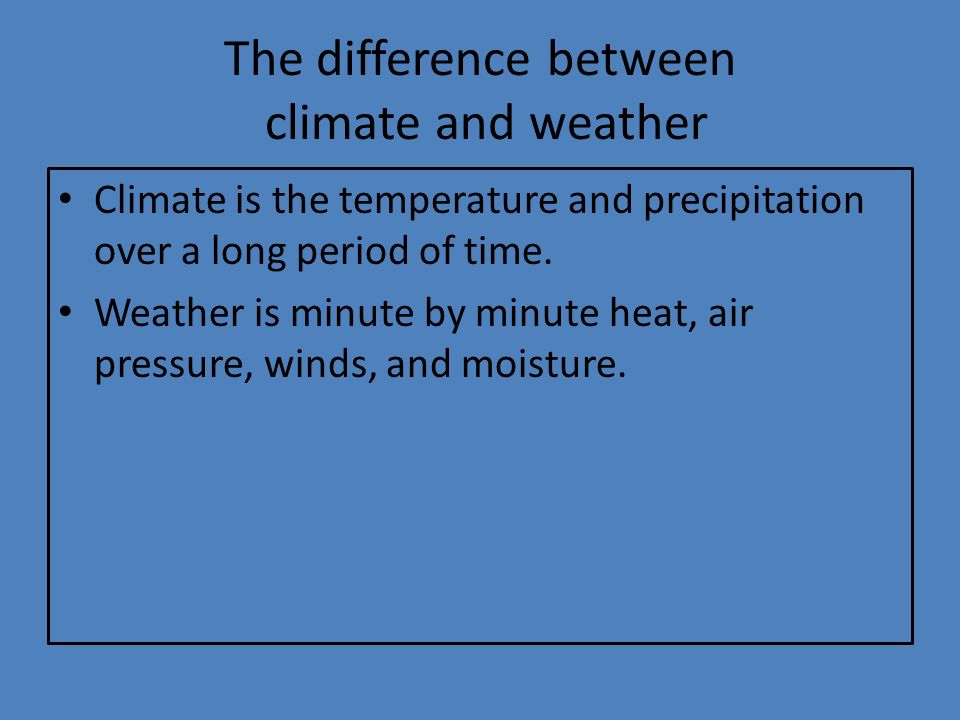 The difference between climate and weather

• Climate is the temperature and precipitation over a long period of time.
• Weather is minute by minute heat, air pressure, winds, and moisture.